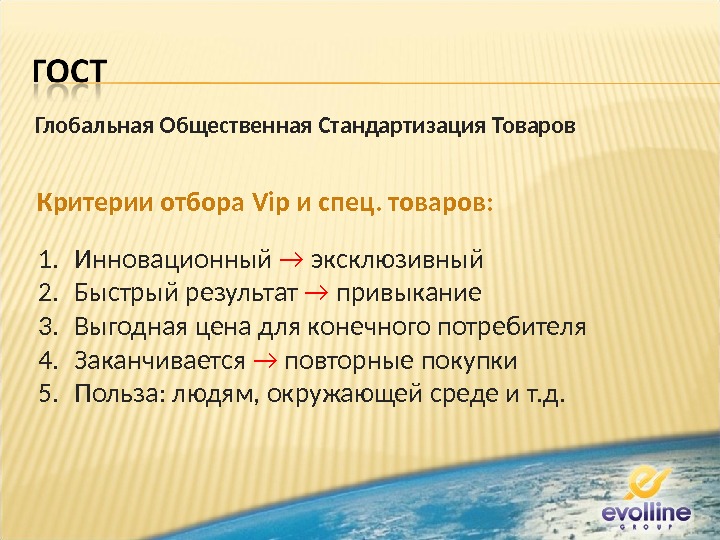 ГОСТ

Глобальная Общественная Стандартизация Товаров

Критерии отбора Vip и спец. товаров:

1. Инновационный → эксклюзивный
2. Быстрый результат → привыкание
3. Выгодная цена для конечного потребителя
4. Заканчивается → повторные покупки
5. Польза: людям, окружающей среде и т.д.

evolline
GROUP